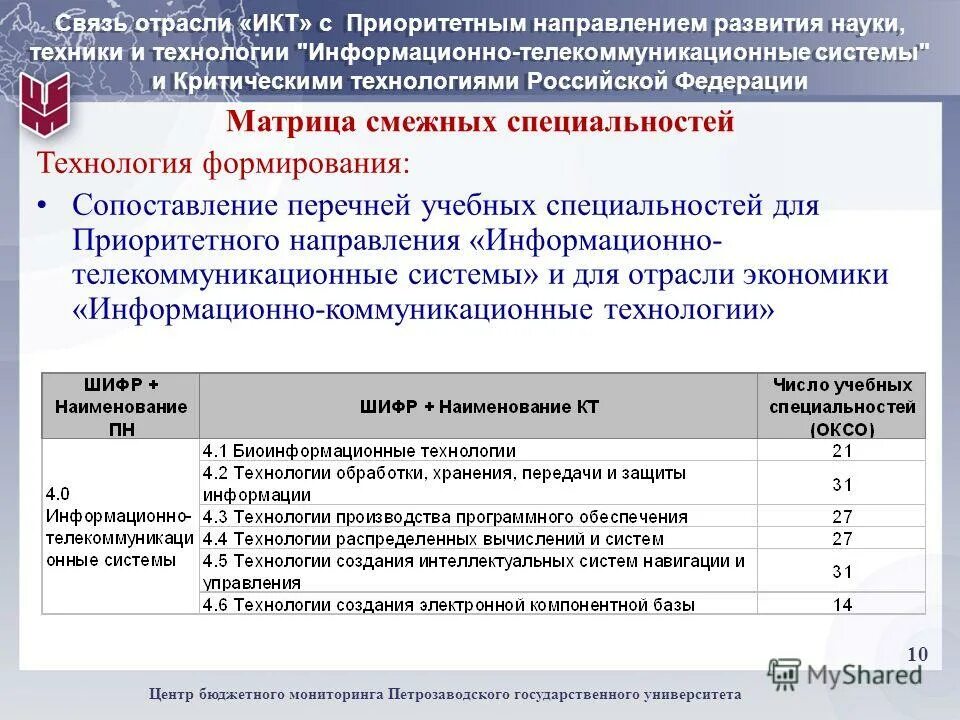 Связь отрасли «ИКТ» с Приоритетным направлением развития науки, техники и технологии "Информационно-телекоммуникационные системы" и Критическими технологиями Российской Федерации

Матрица смежных специальностей

Технология формирования:

• Сопоставление перечней учебных специальностей для Приоритетного направления «Информационно-телекоммуникационные системы» и для отрасли экономики «Информационно-коммуникационные технологии»

| ШИФР + Наименование ПН | ШИФР + Наименование КТ | Число учебных специальностей (ОКСО) |
|---|---|---|
| 4.0 Информационно-телекоммуникационные системы | 4.1 Биоинформационные технологии | 21 |
| | 4.2 Технологии обработки, хранения, передачи и защиты информации | 31 |
| | 4.3 Технологии производства программного обеспечения | 27 |
| | 4.4 Технологии распределенных вычислений и систем | 27 |
| | 4.5 Технологии создания интеллектуальных систем навигации и управления | 31 |
| | 4.6 Технологии создания электронной компонентной базы | 14 |

10

MyShared

Центр бюджетного мониторинга Петрозаводского государственного университета